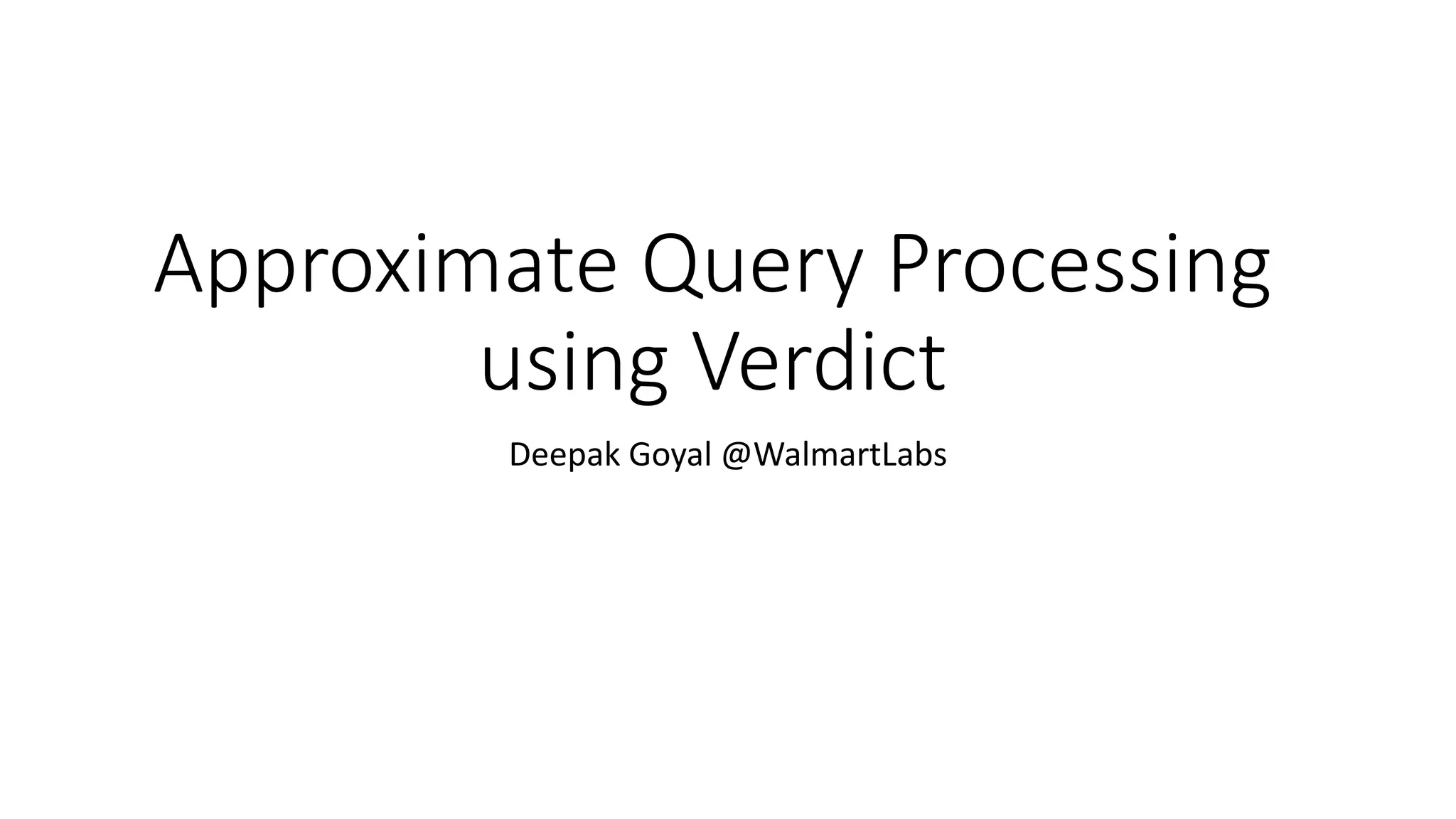 Approximate Query Processing using Verdict

Deepak Goyal @WalmartLabs